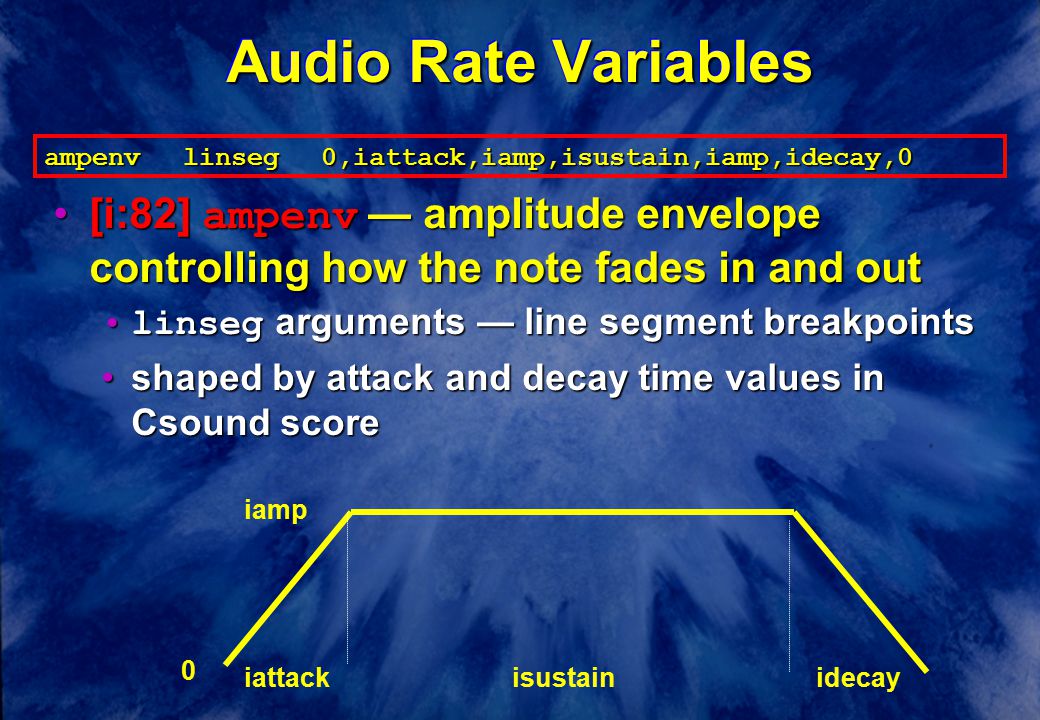 Audio Rate Variables

ampenv   linseg   0,iattack,iamp,isustain,iamp,idecay,0

• [i:82] ampenv — amplitude envelope controlling how the note fades in and out
  • linseg arguments — line segment breakpoints
  • shaped by attack and decay time values in Csound score

iamp

0
iattack
isustain
idecay